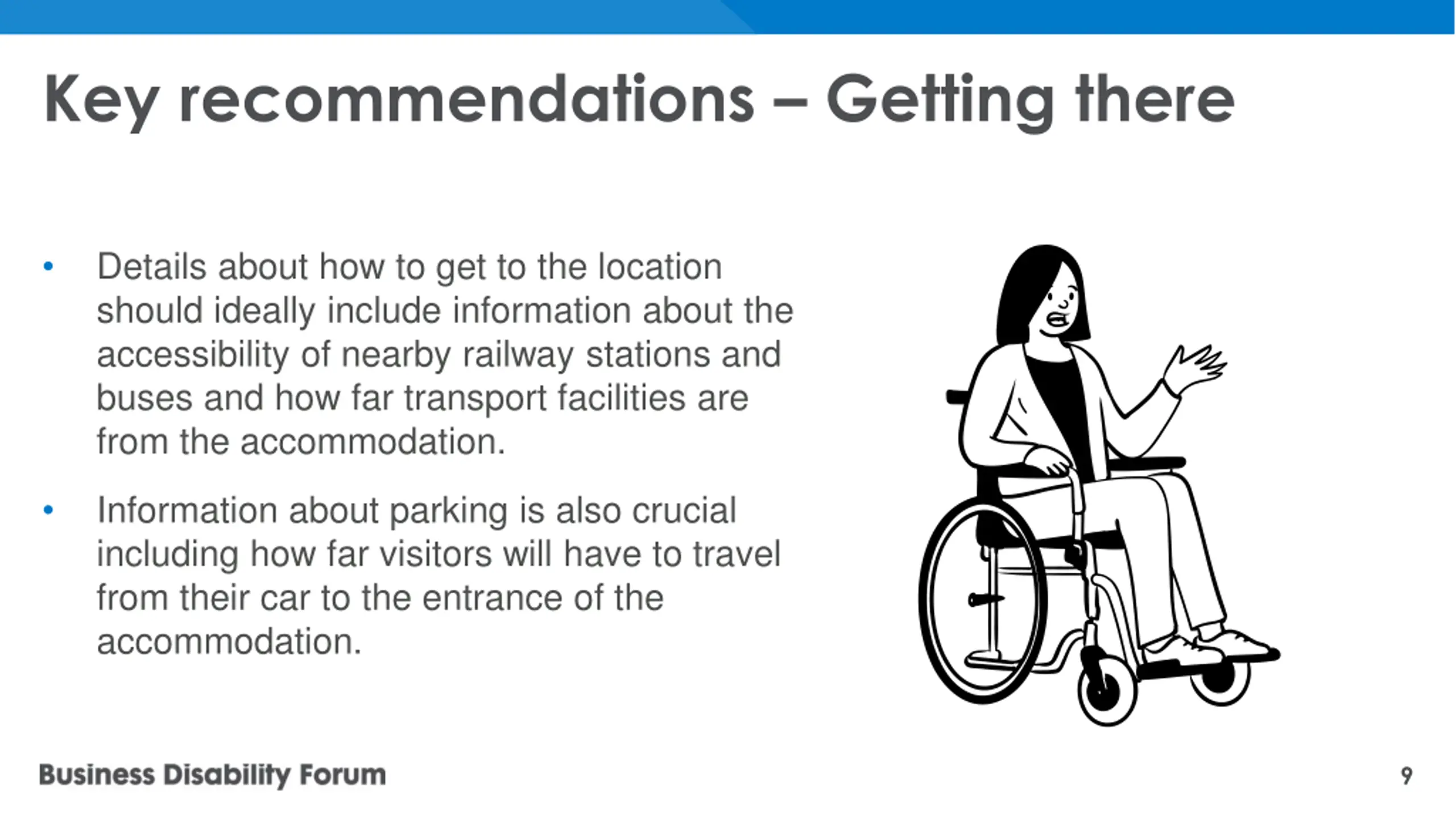 Key recommendations – Getting there

• Details about how to get to the location should ideally include information about the accessibility of nearby railway stations and buses and how far transport facilities are from the accommodation.

• Information about parking is also crucial including how far visitors will have to travel from their car to the entrance of the accommodation.

Business Disability Forum

9